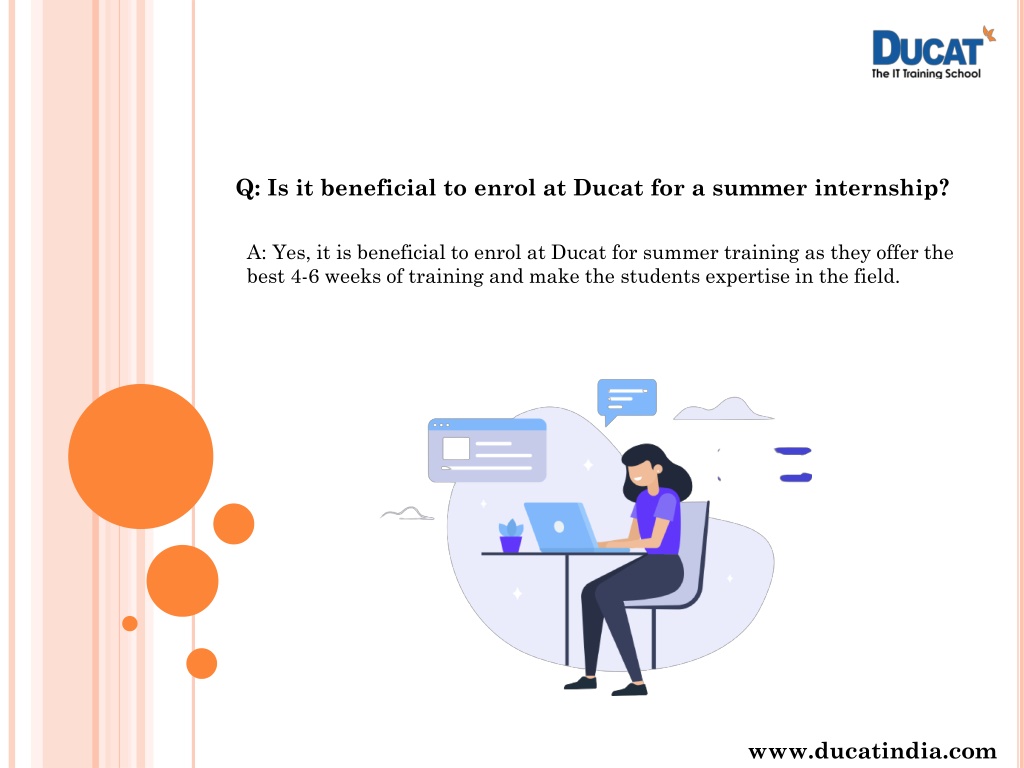 DUCAT
The IT Training School

Q: Is it beneficial to enrol at Ducat for a summer internship?

A: Yes, it is beneficial to enrol at Ducat for summer training as they offer the best 4-6 weeks of training and make the students expertise in the field.

www.ducatindia.com